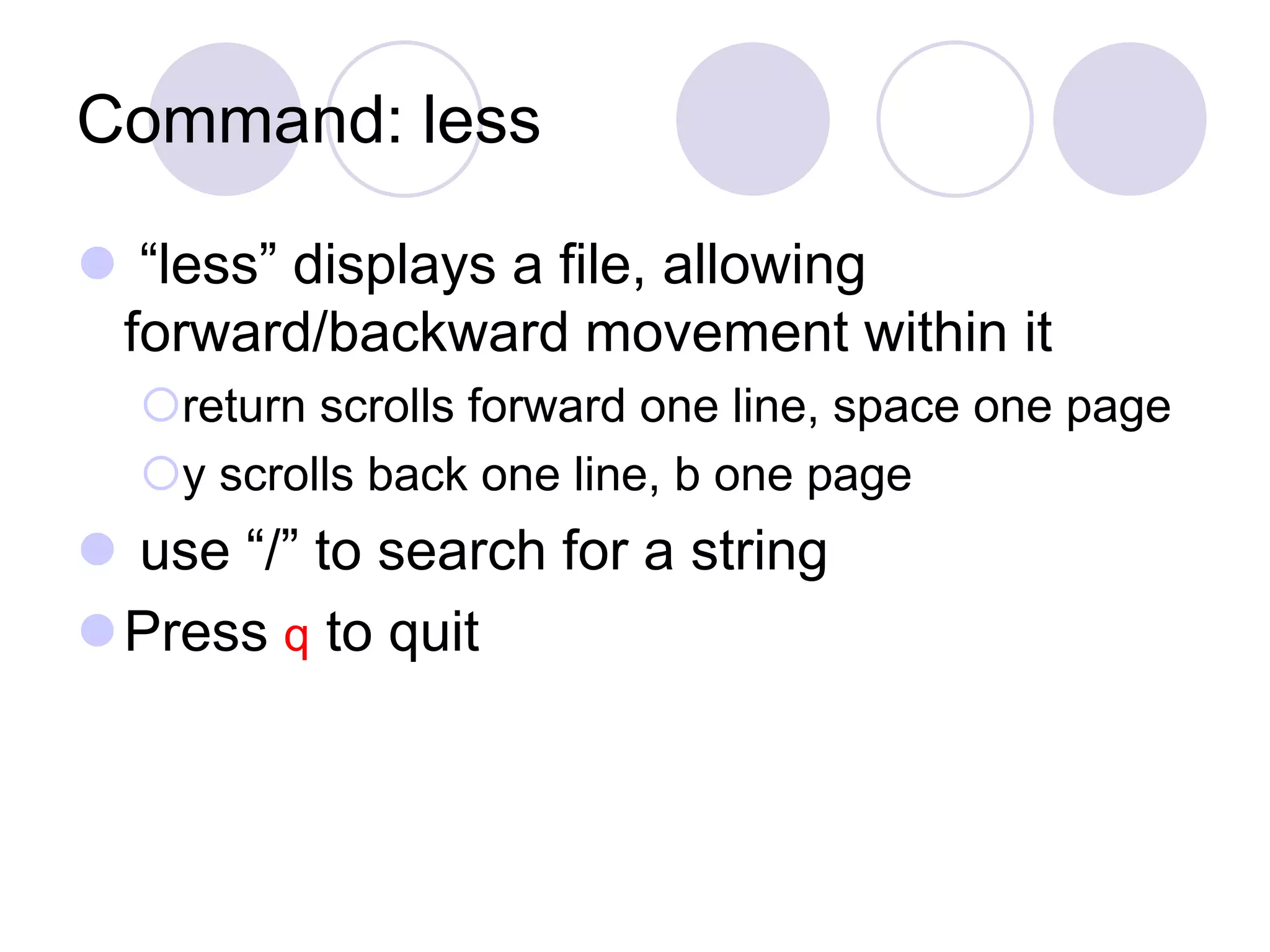 Command: less

“less” displays a file, allowing forward/backward movement within it

return scrolls forward one line, space one page

y scrolls back one line, b one page

use “/” to search for a string

Press q to quit